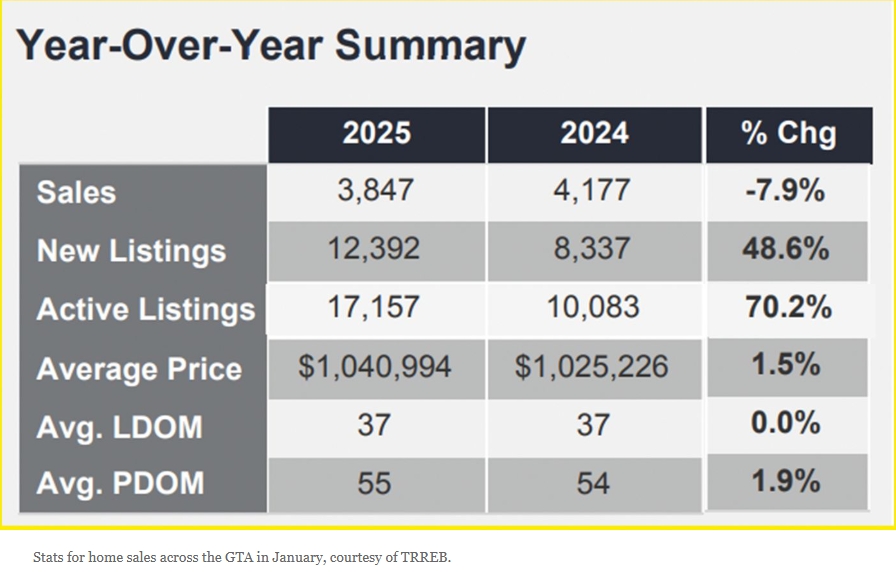 Year-Over-Year Summary

| | 2025 | 2024 | % Chg |
|---|---|---|---|
| Sales | 3,847 | 4,177 | -7.9% |
| New Listings | 12,392 | 8,337 | 48.6% |
| Active Listings | 17,157 | 10,083 | 70.2% |
| Average Price | \$1,040,994 | \$1,025,226 | 1.5% |
| Avg. LDOM | 37 | 37 | 0.0% |
| Avg. PDOM | 55 | 54 | 1.9% |

Stats for home sales across the GTA in January, courtesy of TRREB.